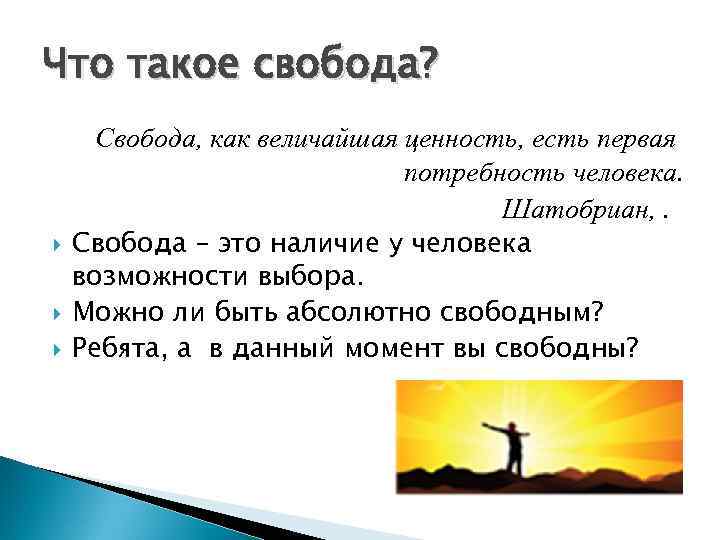 Что такое свобода?

Свобода, как величайшая ценность, есть первая потребность человека.

Шатобриан, .

Свобода – это наличие у человека возможности выбора.

Можно ли быть абсолютно свободным?

Ребята, а в данный момент вы свободны?